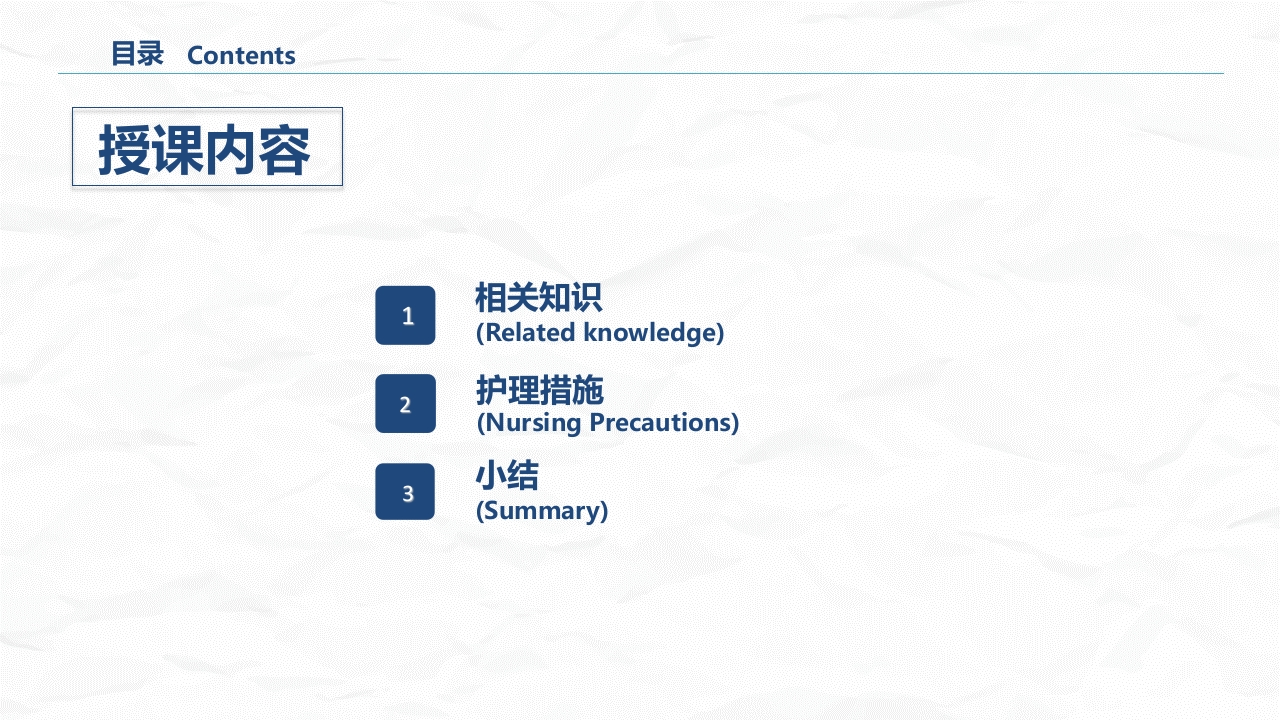 目录 Contents

授课内容

1
相关知识
(Related knowledge)

2
护理措施
(Nursing Precautions)

3
小结
(Summary)